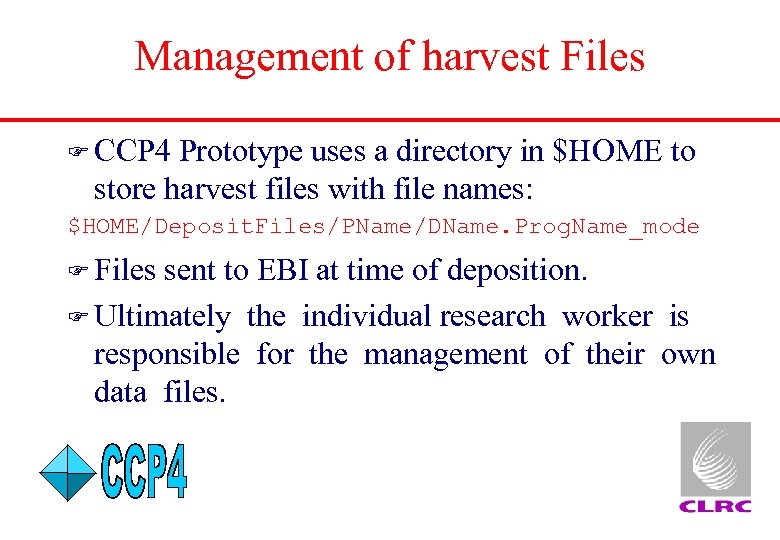 Management of harvest Files

☞ CCP4 Prototype uses a directory in \$HOME to store harvest files with file names:

\$HOME/DepositFiles/PName/DName.ProgName_mode

☞ Files sent to EBI at time of deposition.

☞ Ultimately the individual research worker is responsible for the management of their own data files.

CCP4

CLRC